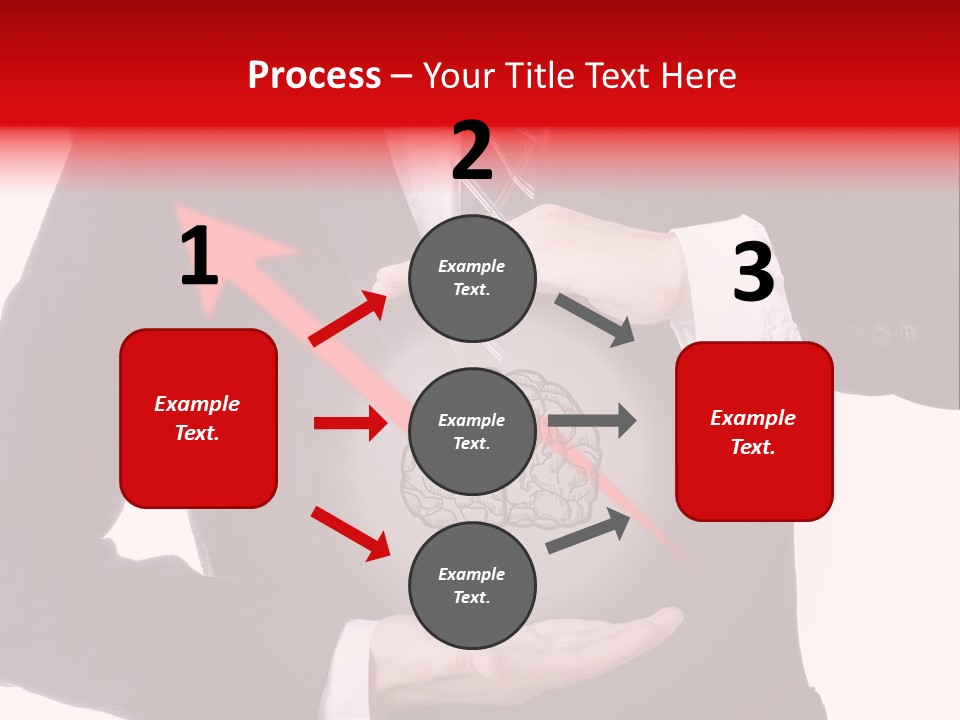 Process – Your Title Text Here

1

Example Text.

2

Example Text.

Example Text.

Example Text.

3

Example Text.